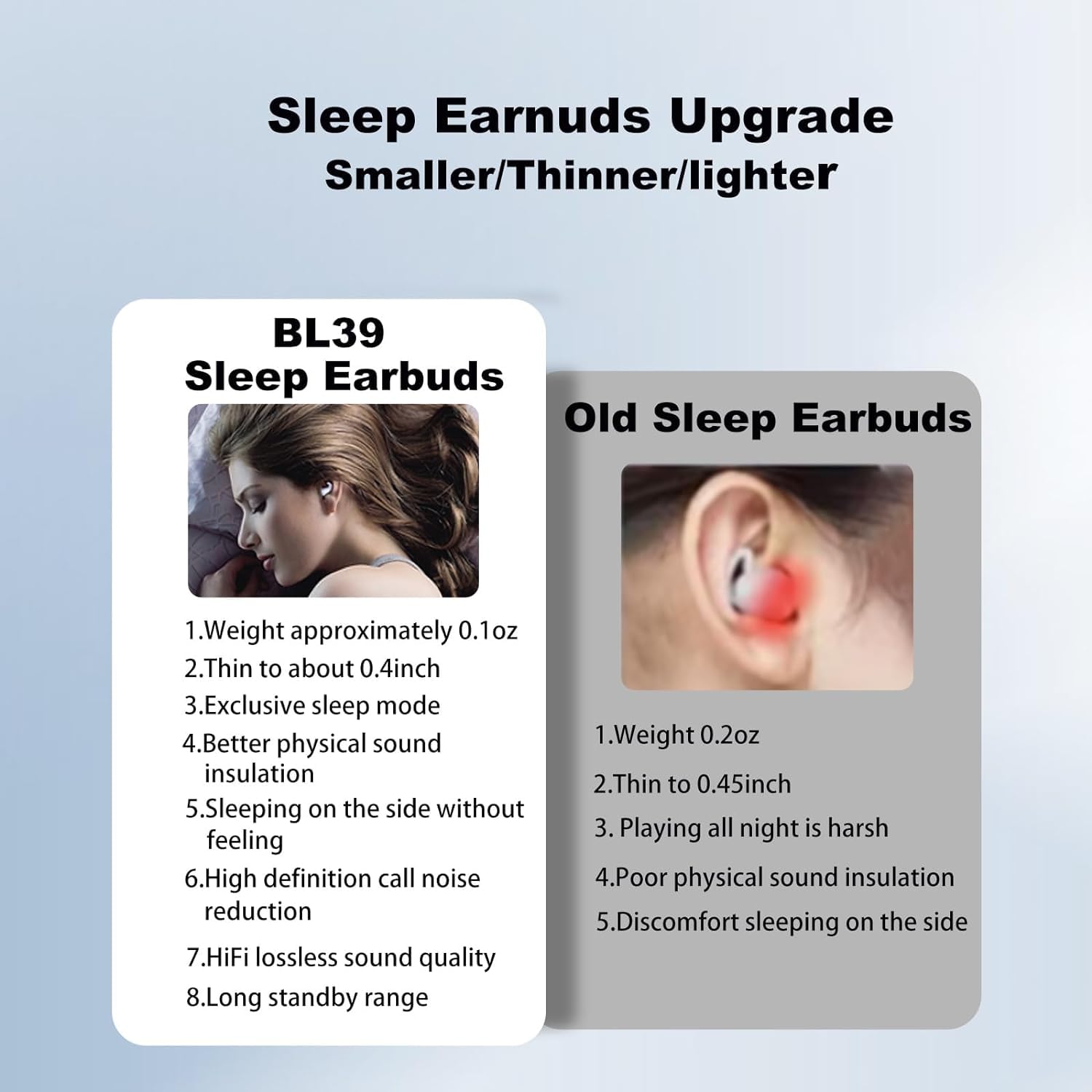 Sleep Earnuds Upgrade
Smaller/Thinner/lighter

BL39
Sleep Earbuds

1.Weight approximately 0.1oz
2.Thin to about 0.4inch
3.Exclusive sleep mode
4.Better physical sound insulation
5.Sleeping on the side without feeling
6.High definition call noise reduction
7.HiFi lossless sound quality
8.Long standby range

Old Sleep Earbuds

1.Weight 0.2oz
2.Thin to 0.45inch
3. Playing all night is harsh
4.Poor physical sound insulation
5.Discomfort sleeping on the side